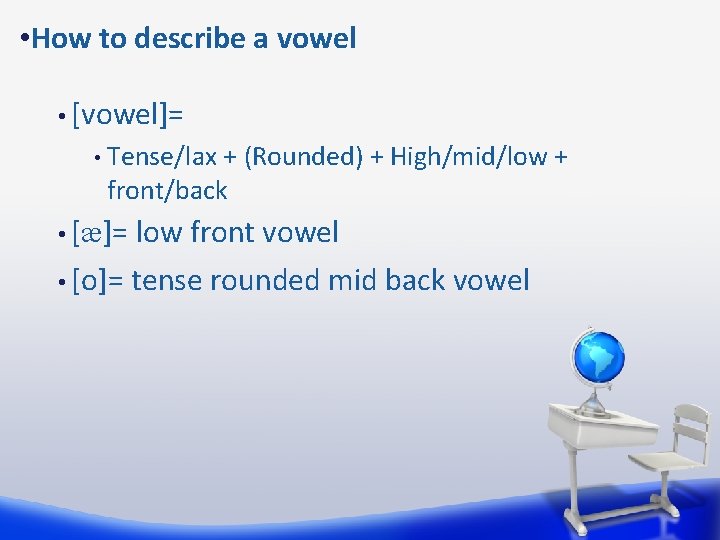 •How to describe a vowel

• [vowel]=

• Tense/lax + (Rounded) + High/mid/low + front/back

• [æ]= low front vowel

• [o]= tense rounded mid back vowel